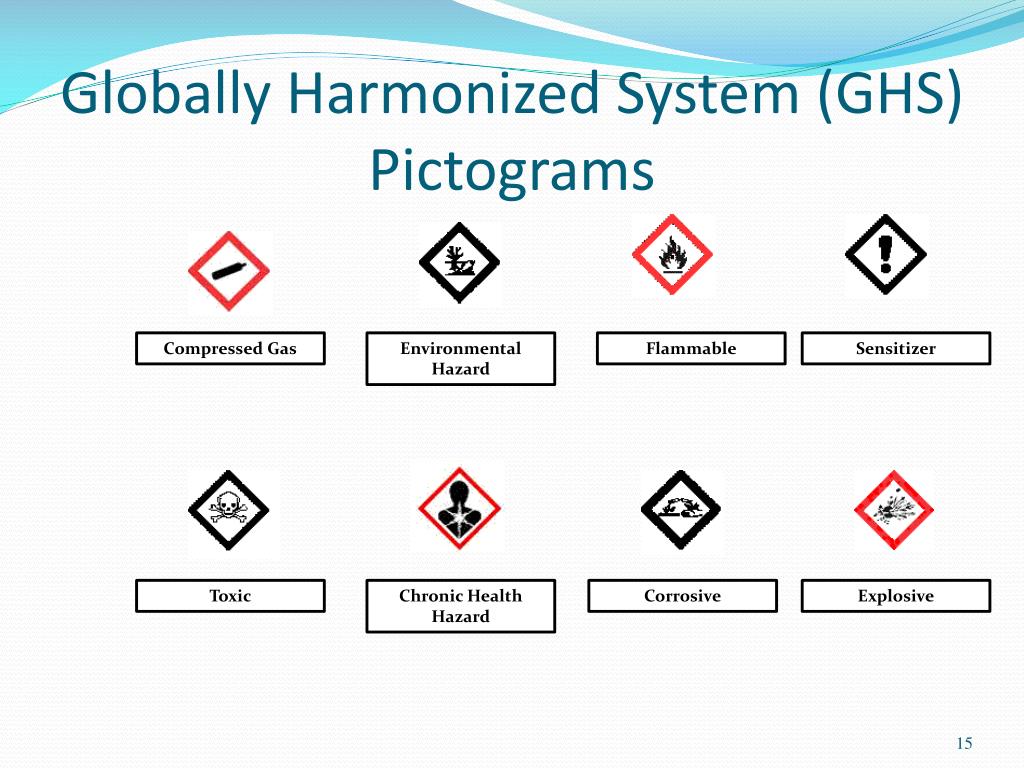 Globally Harmonized System (GHS) Pictograms

Compressed Gas

Environmental Hazard

Flammable

Sensitizer

Toxic

Chronic Health Hazard

Corrosive

Explosive

15